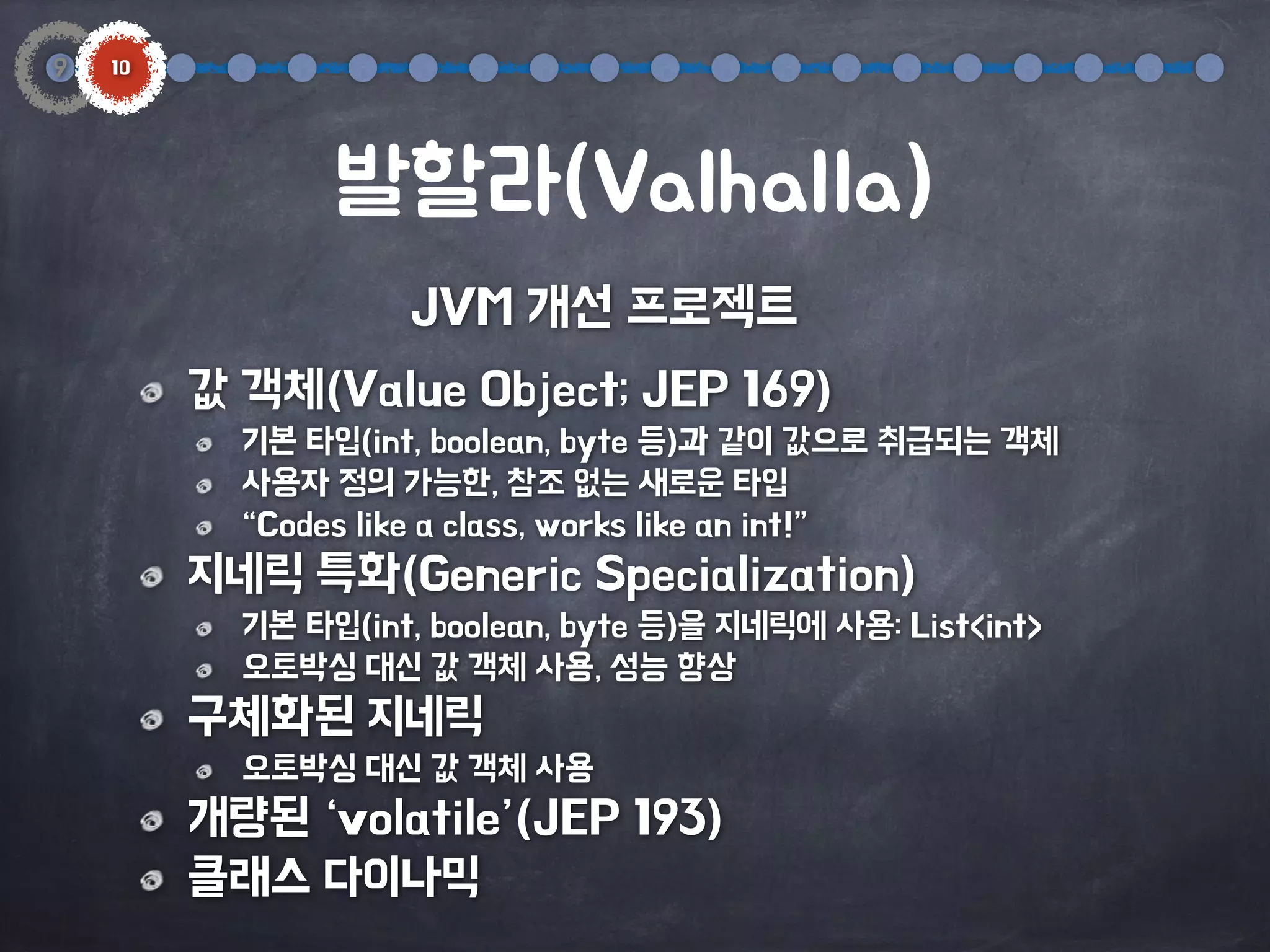 9 10

발할라(Valhalla)

JVM 개선 프로젝트

값 객체(Value Object; JEP 169)

기본 타입(int, boolean, byte 등)과 같이 값으로 취급되는 객체

사용자 정의 가능한, 참조 없는 새로운 타입

“Codes like a class, works like an int!”

지네릭 특화(Generic Specialization)

기본 타입(int, boolean, byte 등)을 지네릭에 사용: List<int>

오토박싱 대신 값 객체 사용, 성능 향상

구체화된 지네릭

오토박싱 대신 값 객체 사용

개량된 ‘volatile’(JEP 193)

클래스 다이나믹